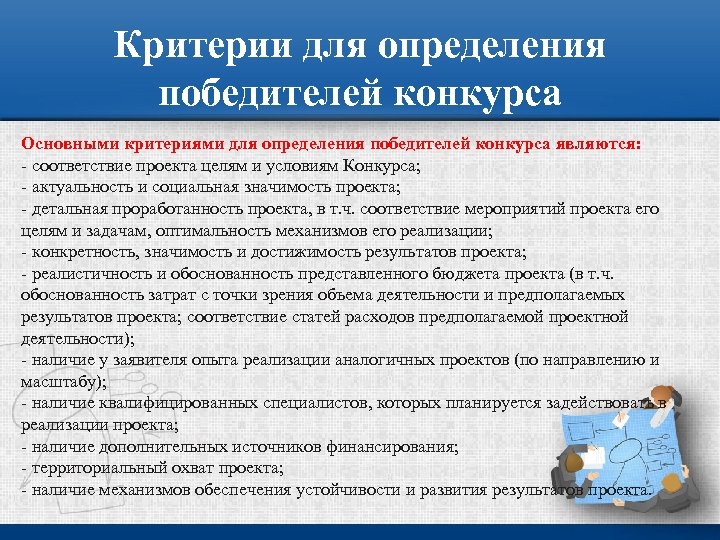 Критерии для определения победителей конкурса

Основными критериями для определения победителей конкурса являются:
- соответствие проекта целям и условиям Конкурса;
- актуальность и социальная значимость проекта;
- детальная проработанность проекта, в т.ч. соответствие мероприятий проекта его целям и задачам, оптимальность механизмов его реализации;
- конкретность, значимость и достижимость результатов проекта;
- реалистичность и обоснованность представленного бюджета проекта (в т.ч. обоснованность затрат с точки зрения объема деятельности и предполагаемых результатов проекта; соответствие статей расходов предполагаемой проектной деятельности);
- наличие у заявителя опыта реализации аналогичных проектов (по направлению и масштабу);
- наличие квалифицированных специалистов, которых планируется задействовать в реализации проекта;
- наличие дополнительных источников финансирования;
- территориальный охват проекта;
- наличие механизмов обеспечения устойчивости и развития результатов проекта.